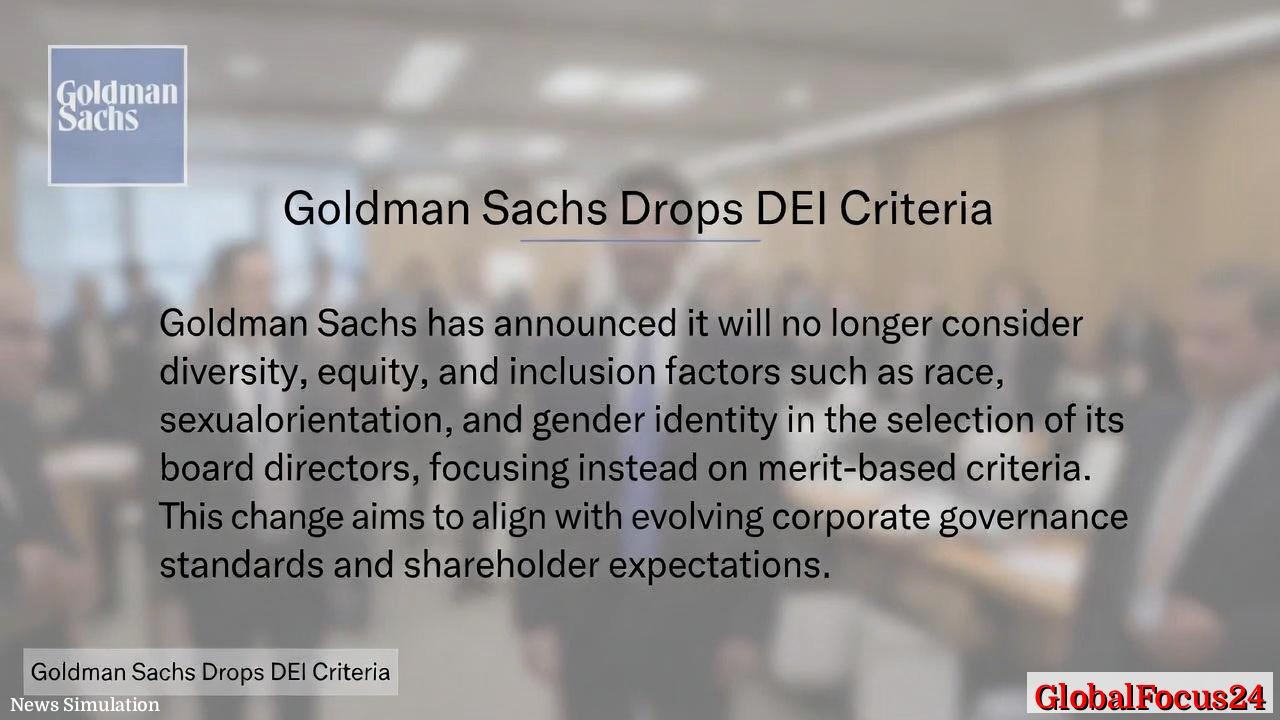 Goldman Sachs

Goldman Sachs Drops DEI Criteria

Goldman Sachs has announced it will no longer consider diversity, equity, and inclusion factors such as race, sexualorientation, and gender identity in the selection of its board directors, focusing instead on merit-based criteria. This change aims to align with evolving corporate governance standards and shareholder expectations.

Goldman Sachs Drops DEI Criteria

News Simulation

GlobalFocus24